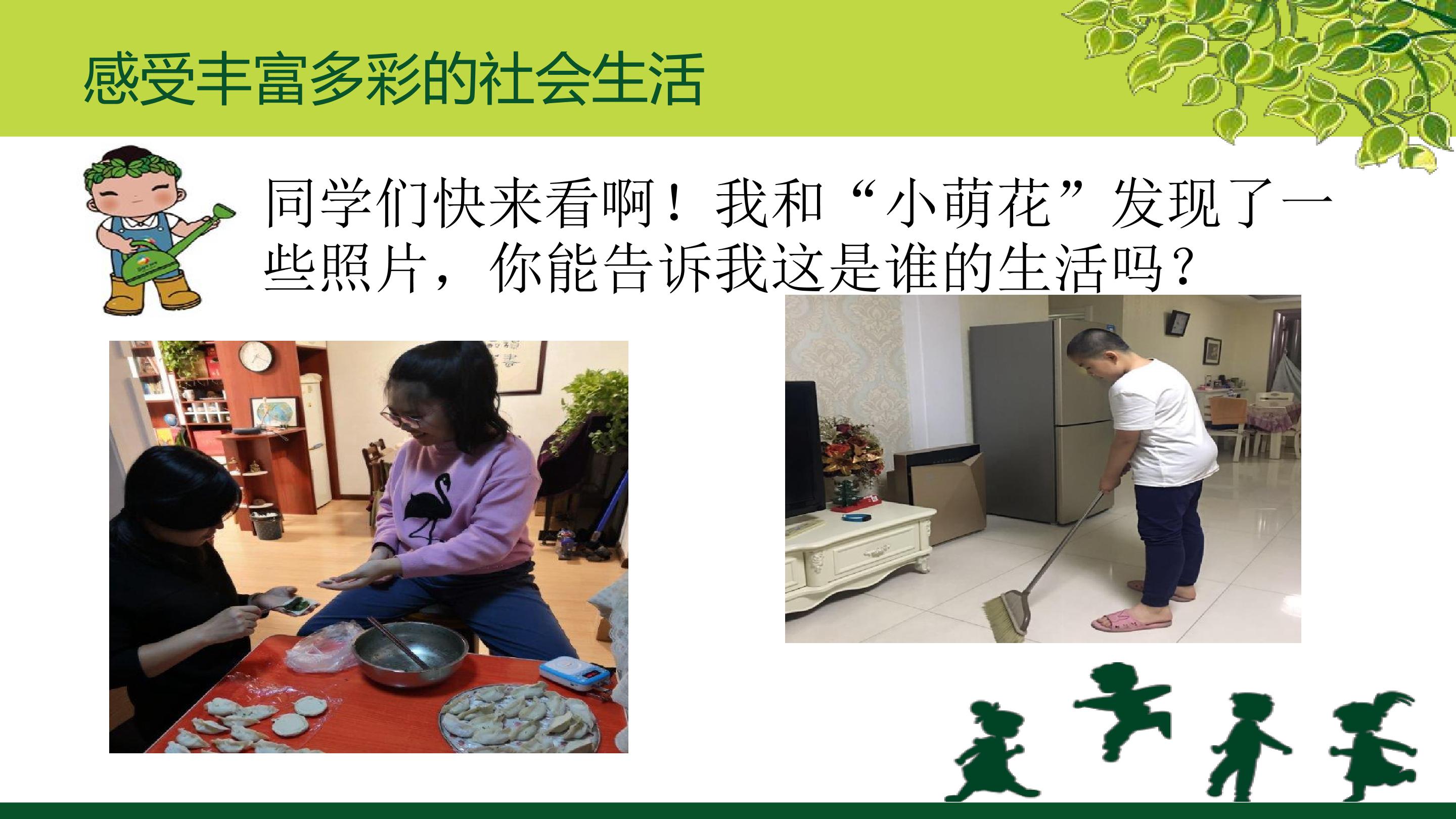 感受丰富多彩的社会生活

同学们快来看啊！我和“小萌花”发现了一些照片，你能告诉我这是谁的生活吗？